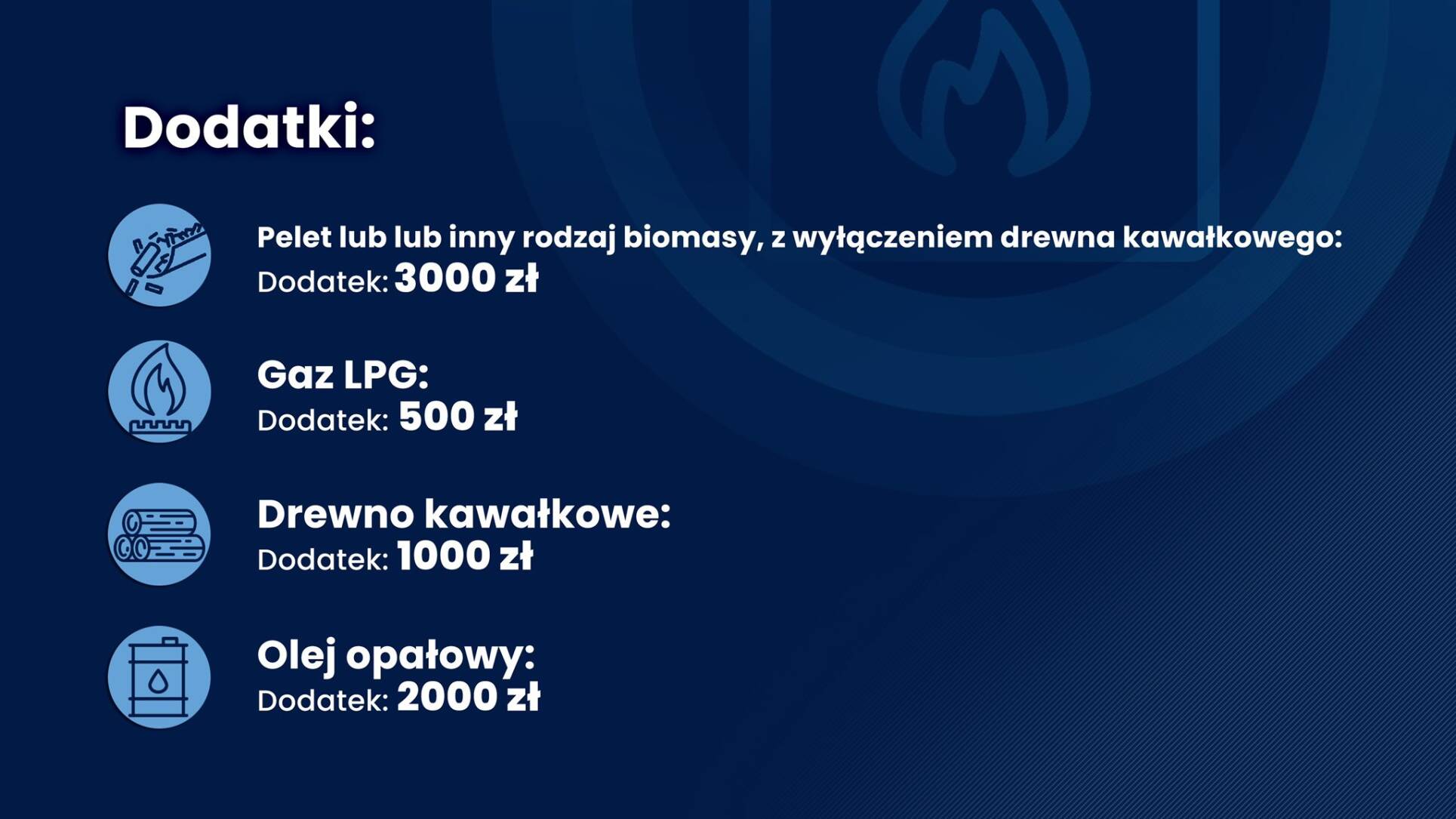 Dodatki:

Pelet lub lub inny rodzaj biomasy, z wyłączeniem drewna kawałkowego:
Dodatek: 3000 zł

Gaz LPG:
Dodatek: 500 zł

Drewno kawałkowe:
Dodatek: 1000 zł

Olej opałowy:
Dodatek: 2000 zł